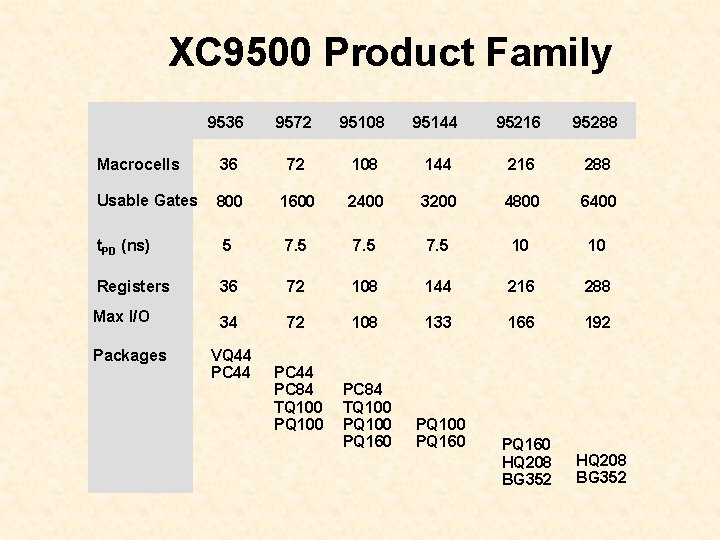 XC9500 Product Family

| | 9536 | 9572 | 95108 | 95144 | 95216 | 95288 |
|---|---|---|---|---|---|---|
| Macrocells | 36 | 72 | 108 | 144 | 216 | 288 |
| Usable Gates | 800 | 1600 | 2400 | 3200 | 4800 | 6400 |
| $t_{PD}$ (ns) | 5 | 7.5 | 7.5 | 7.5 | 10 | 10 |
| Registers | 36 | 72 | 108 | 144 | 216 | 288 |
| Max I/O | 34 | 72 | 108 | 133 | 166 | 192 |
| Packages | VQ44 PC44 | PC44 PC84 TQ100 PQ100 | PC84 TQ100 PQ100 PQ160 | PQ100 PQ160 | PQ160 HQ208 BG352 | HQ208 BG352 |